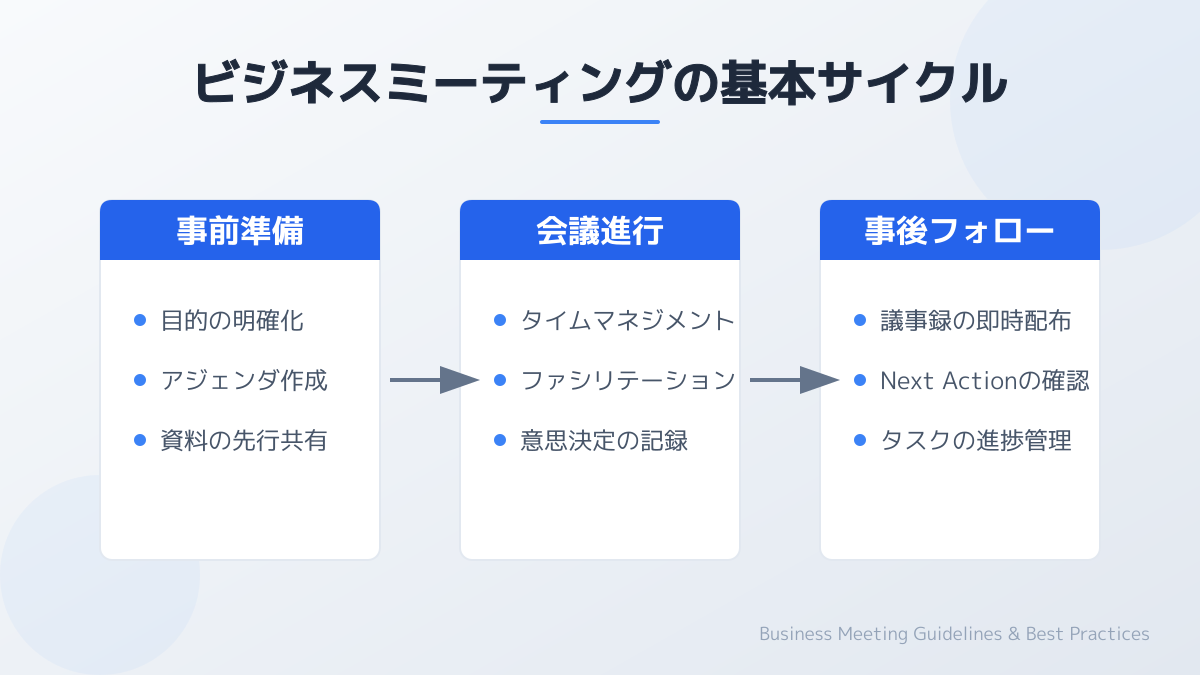 ビジネスミーティングの基本サイクル

事前準備
- 目的の明確化
- アジェンダ作成
- 資料の先行共有

会議進行
- タイムマネジメント
- ファシリテーション
- 意思決定の記録

事後フォロー
- 議事録の即時配布
- Next Actionの確認
- タスクの進捗管理

Business Meeting Guidelines & Best Practices